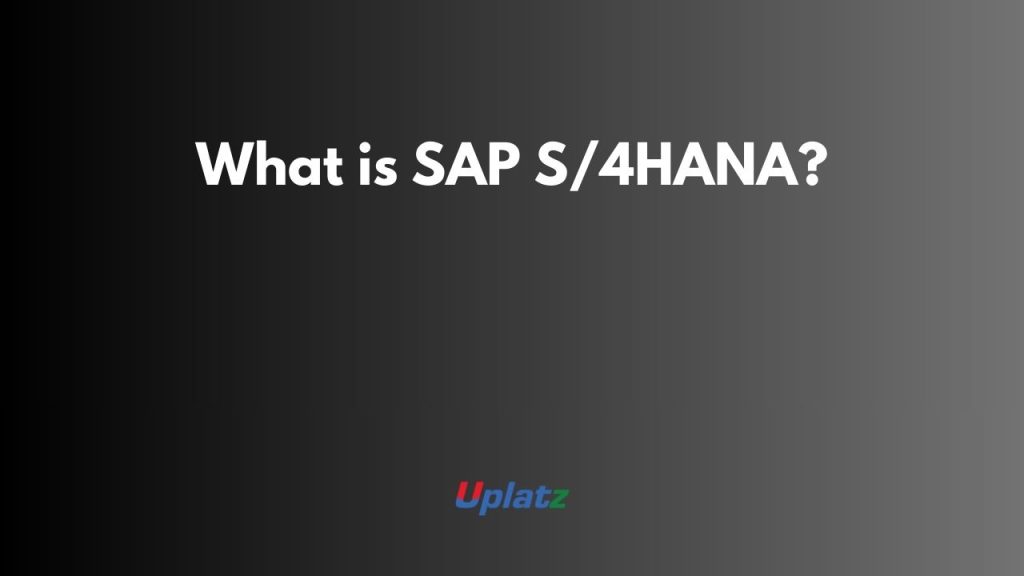 What is SAP S/4HANA?

Uplatz